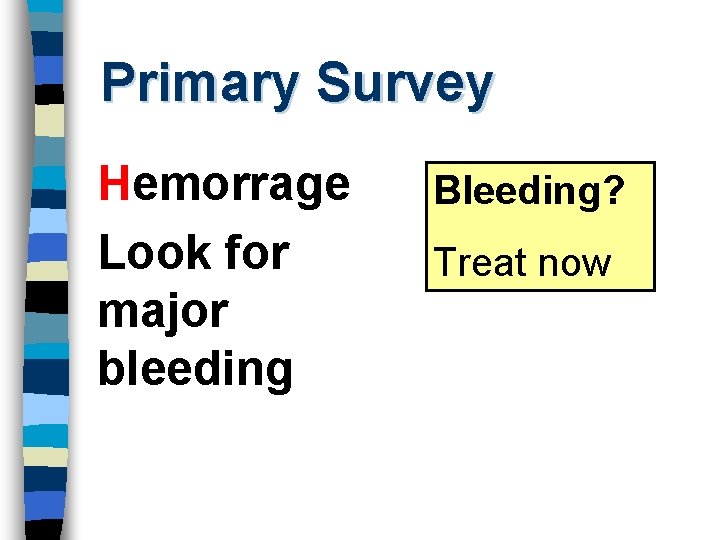 Primary Survey

Hemorrage

Look for major bleeding

Bleeding?

Treat now